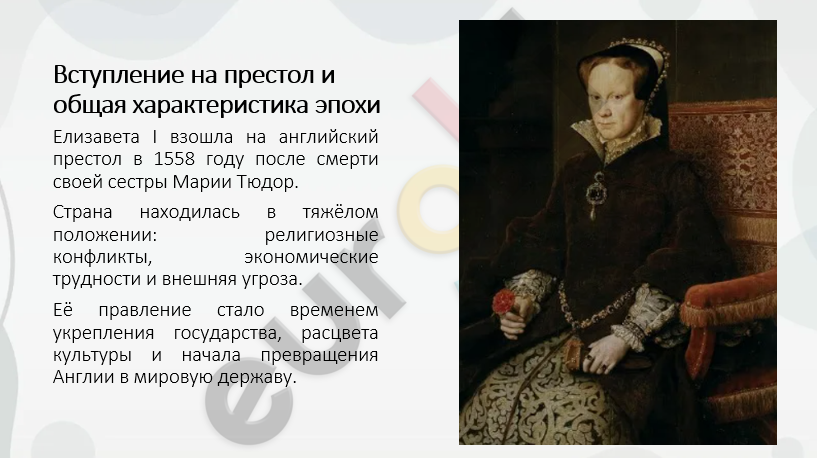 Вступление на престол и общая характеристика эпохи

Елизавета I взошла на английский престол в 1558 году после смерти своей сестры Марии Тюдор.

Страна находилась в тяжёлом положении: религиозные конфликты, экономические трудности и внешняя угроза.

Её правление стало временем укрепления государства, расцвета культуры и начала превращения Англии в мировую державу.

eurok